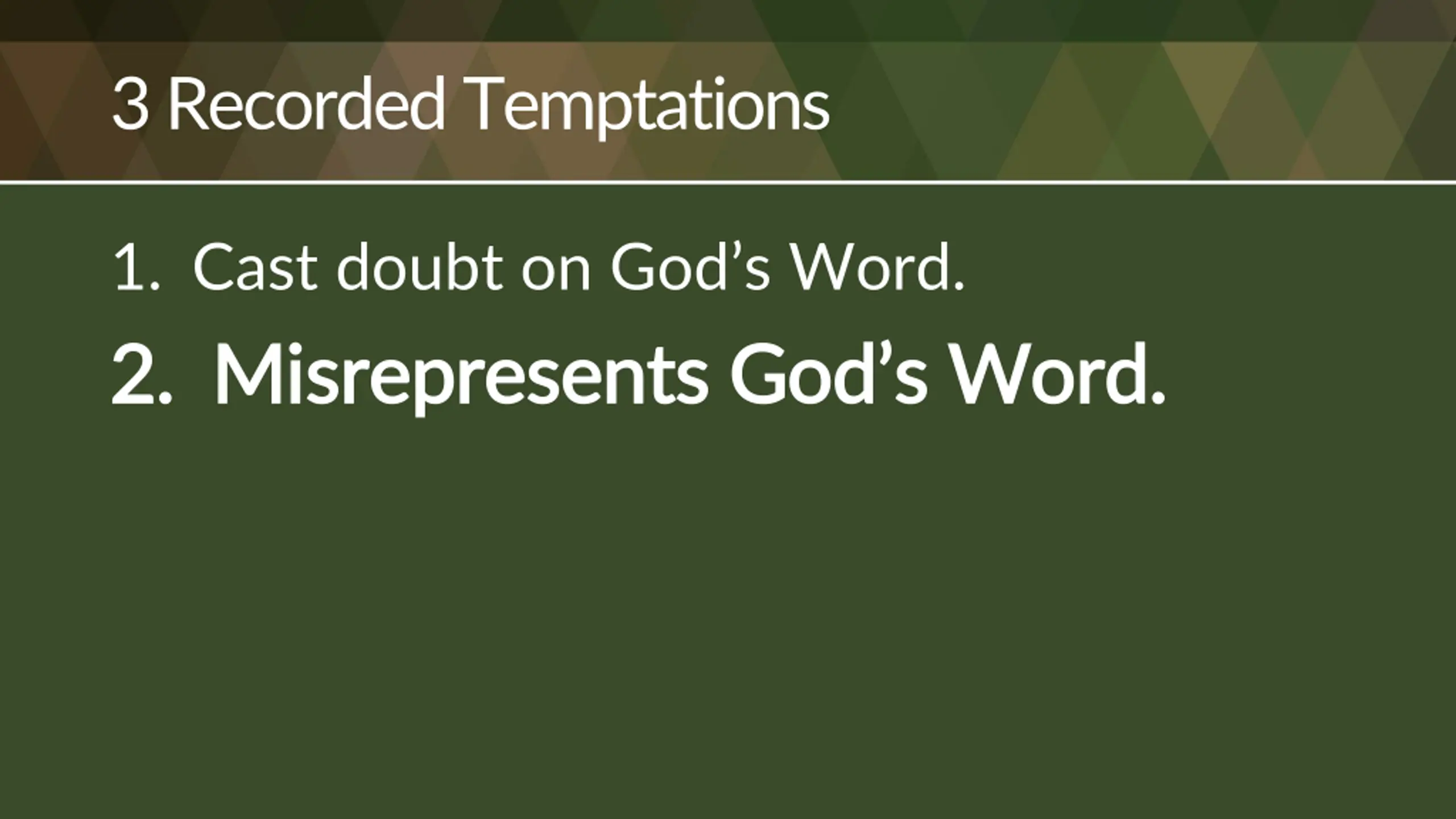 3 Recorded Temptations

1. Cast doubt on God’s Word.
2. Misrepresents God’s Word.